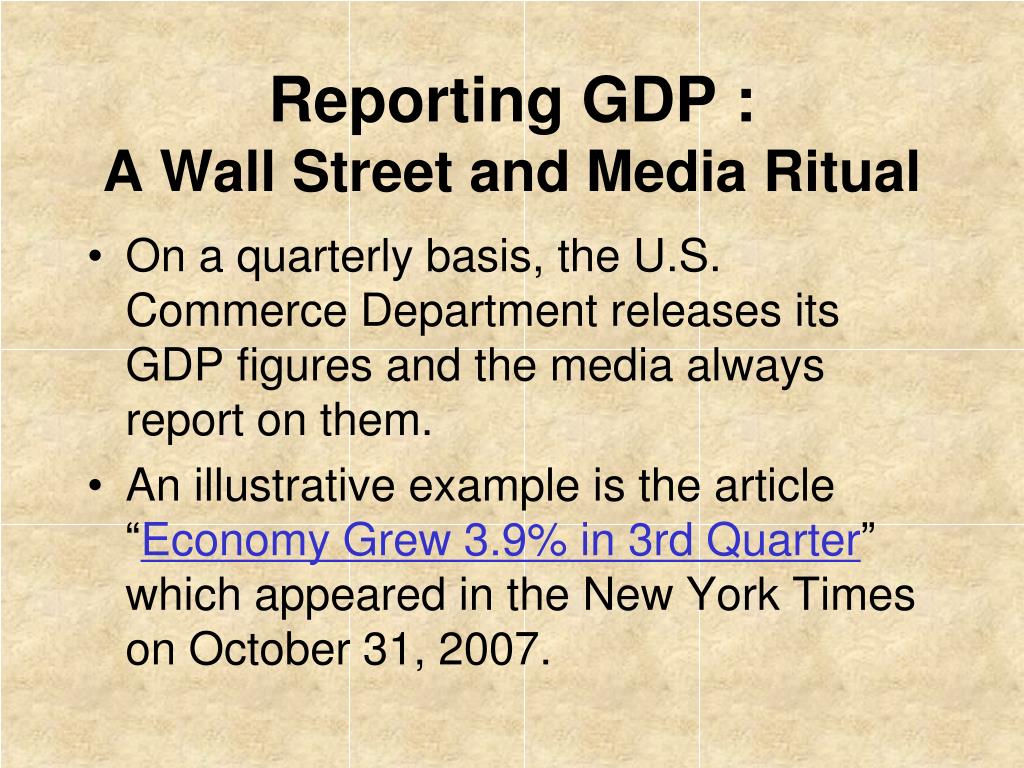 Reporting GDP :
A Wall Street and Media Ritual

• On a quarterly basis, the U.S. Commerce Department releases its GDP figures and the media always report on them.
• An illustrative example is the article “Economy Grew 3.9% in 3rd Quarter” which appeared in the New York Times on October 31, 2007.